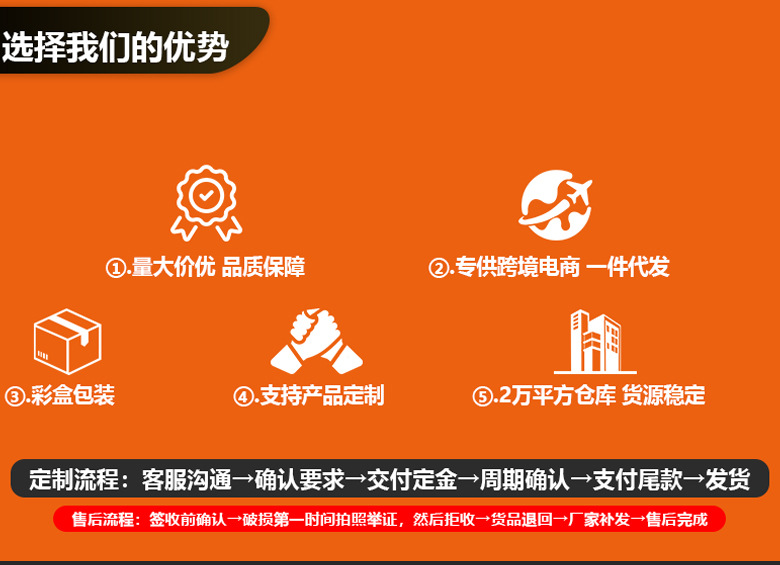 选择我们的优势

①.量大价优 品质保障

②.专供跨境电商 一件代发

③.彩盒包装

④.支持产品定制

⑤.2万平方仓库 货源稳定

定制流程：客服沟通→确认要求→交付定金→周期确认→支付尾款→发货

售后流程：签收前确认→破损第一时间拍照举证，然后拒收→货品退回→厂家补发→售后完成